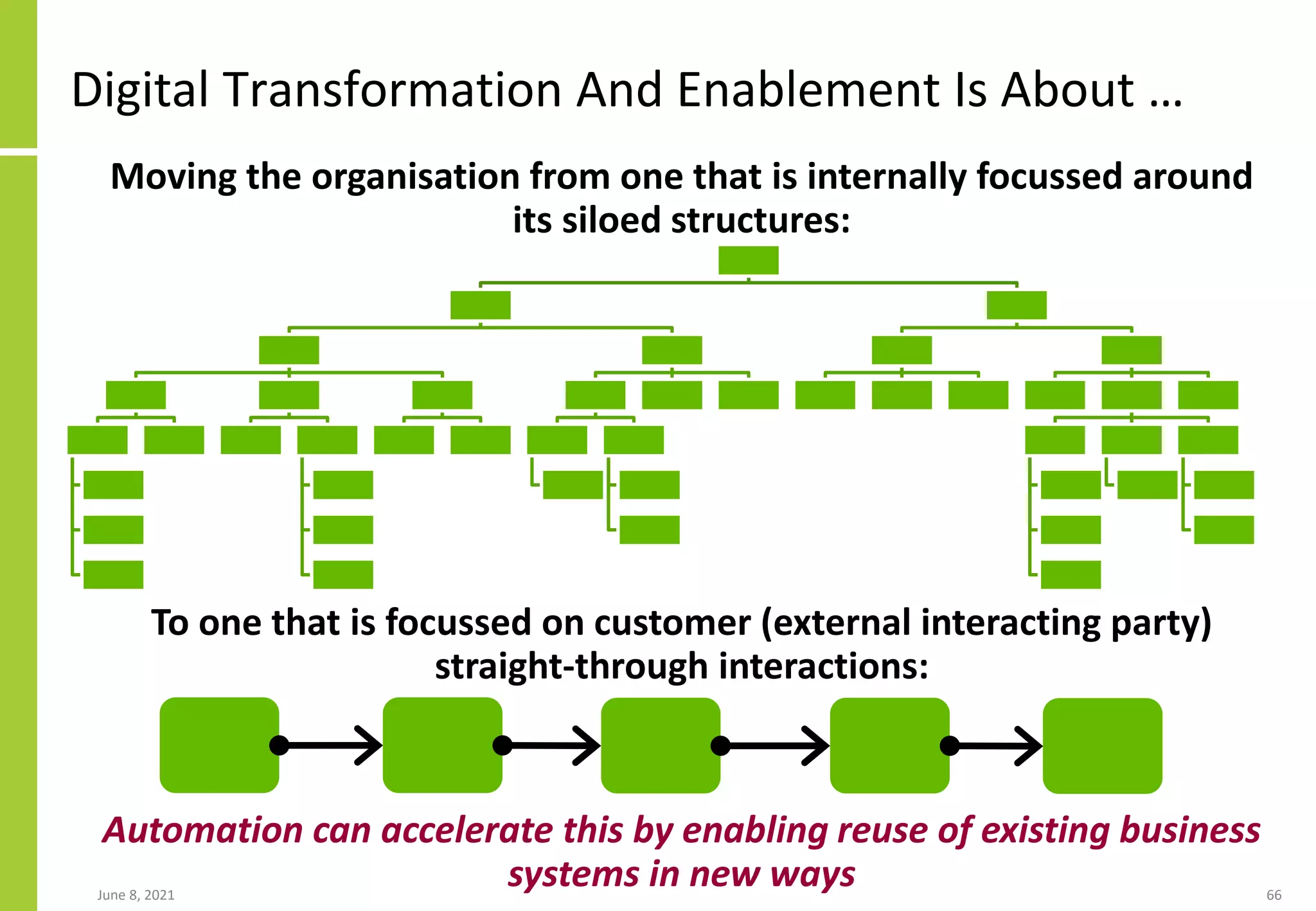 Digital Transformation And Enablement Is About …

Moving the organisation from one that is internally focussed around its siloed structures:

To one that is focussed on customer (external interacting party) straight-through interactions:

Automation can accelerate this by enabling reuse of existing business systems in new ways

June 8, 2021

66